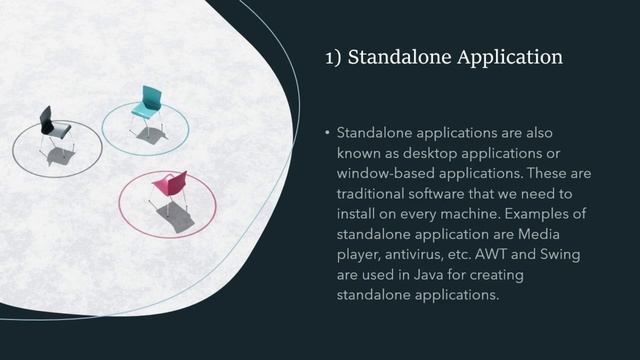 1) Standalone Application

• Standalone applications are also known as desktop applications or window-based applications. These are traditional software that we need to install on every machine. Examples of standalone application are Media player, antivirus, etc. AWT and Swing are used in Java for creating standalone applications.